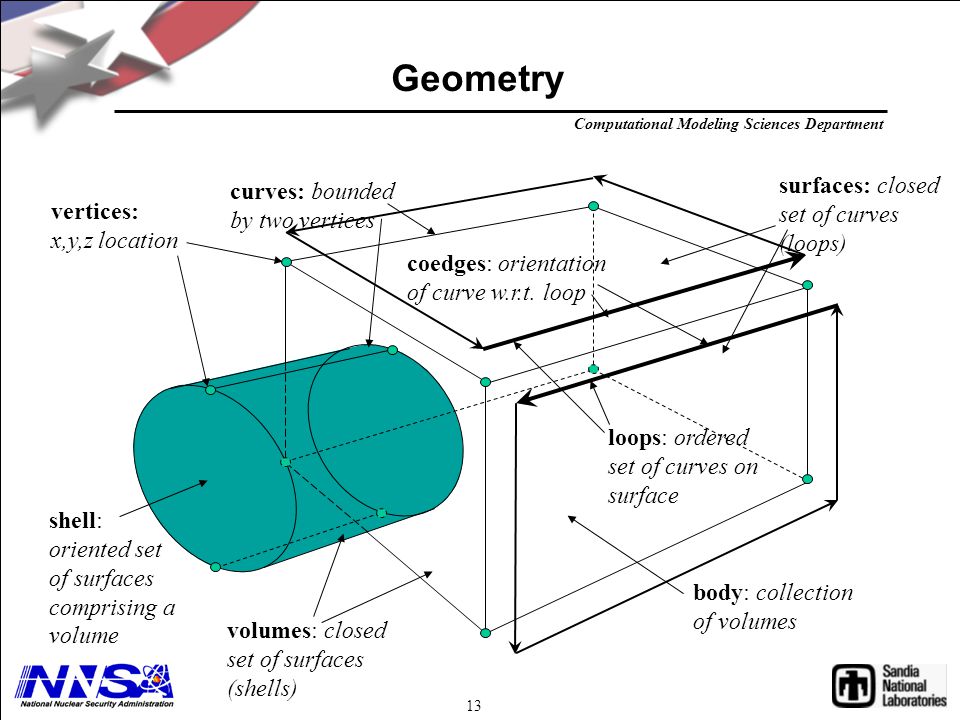 Geometry

Computational Modeling Sciences Department

vertices: x,y,z location

curves: bounded by two vertices

coedges: orientation of curve w.r.t. loop

surfaces: closed set of curves (loops)

loops: ordered set of curves on surface

shell: oriented set of surfaces comprising a volume

volumes: closed set of surfaces (shells)

body: collection of volumes

NNSA
National Nuclear Security Administration

13

Sandia National Laboratories